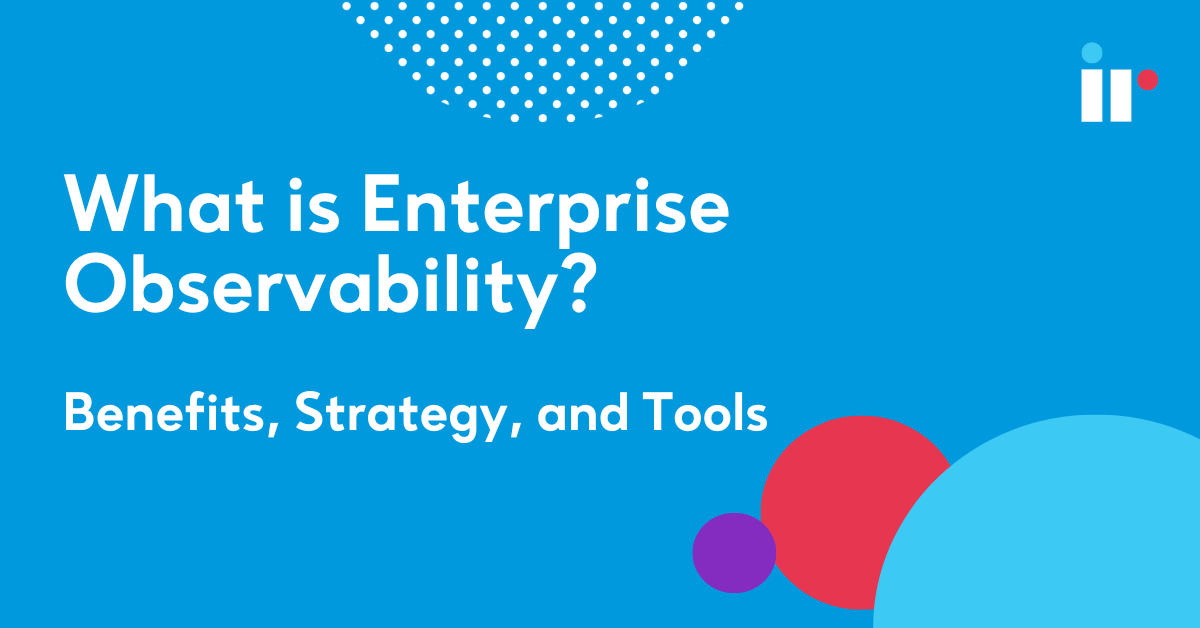 ir

What is Enterprise Observability?

Benefits, Strategy, and Tools